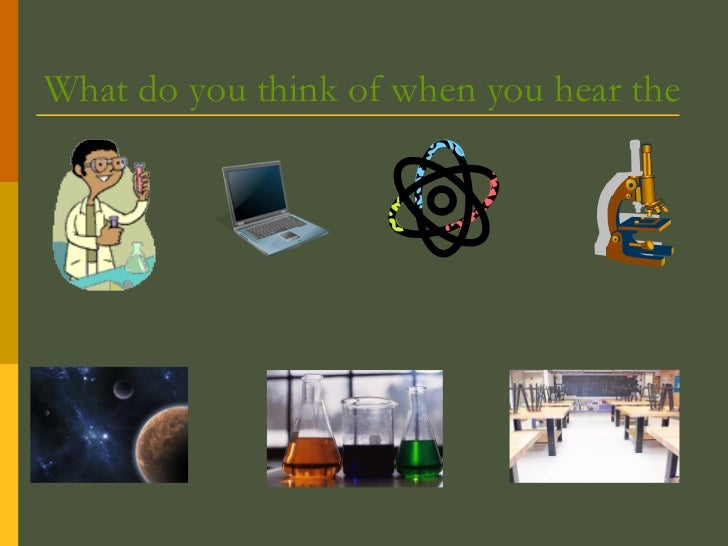 What do you think of when you hear the